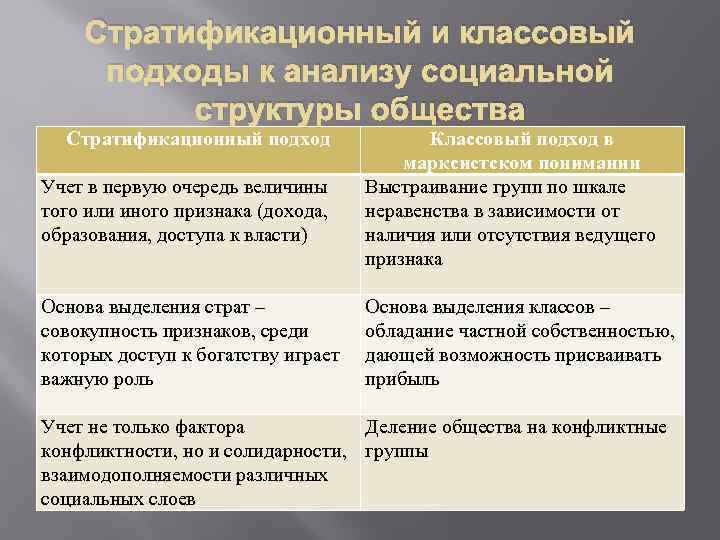 Стратификационный и классовый подходы к анализу социальной структуры общества

| Стратификационный подход | Классовый подход в марксистском понимании |
|---|---|
| Учет в первую очередь величины того или иного признака (дохода, образования, доступа к власти) | Выстраивание групп по шкале неравенства в зависимости от наличия или отсутствия ведущего признака |
| Основа выделения страт – совокупность признаков, среди которых доступ к богатству играет важную роль | Основа выделения классов – обладание частной собственностью, дающей возможность присваивать прибыль |
| Учет не только фактора конфликтности, но и солидарности, взаимодополняемости различных социальных слоев | Деление общества на конфликтные группы |